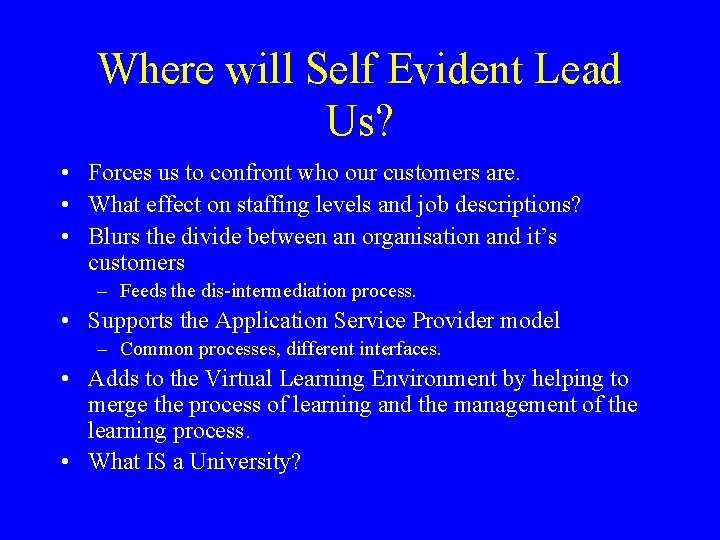 Where will Self Evident Lead Us?

• Forces us to confront who our customers are.
• What effect on staffing levels and job descriptions?
• Blurs the divide between an organisation and it's customers
– Feeds the dis-intermediation process.
• Supports the Application Service Provider model
– Common processes, different interfaces.
• Adds to the Virtual Learning Environment by helping to merge the process of learning and the management of the learning process.
• What IS a University?